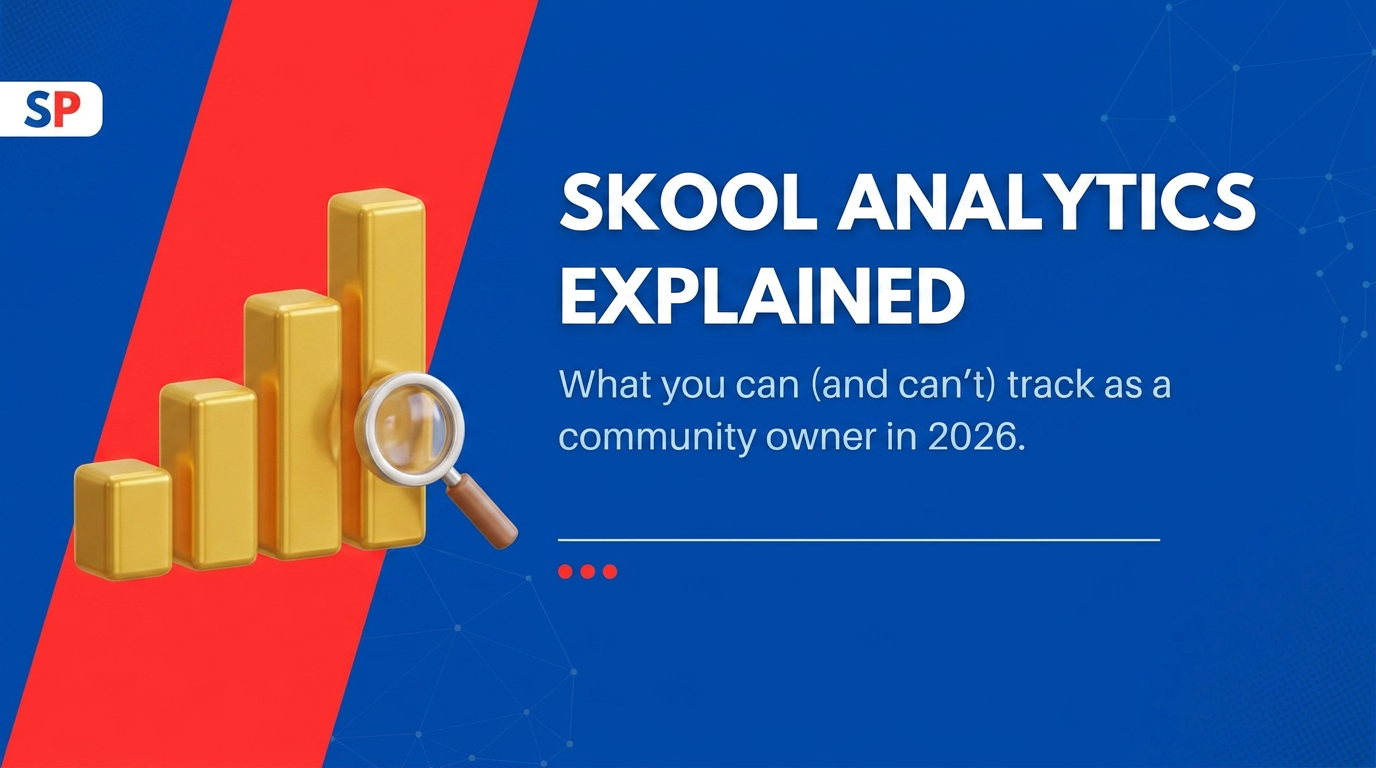 SP

SKOOL ANALYTICS EXPLAINED

What you can (and can't) track as a community owner in 2026.